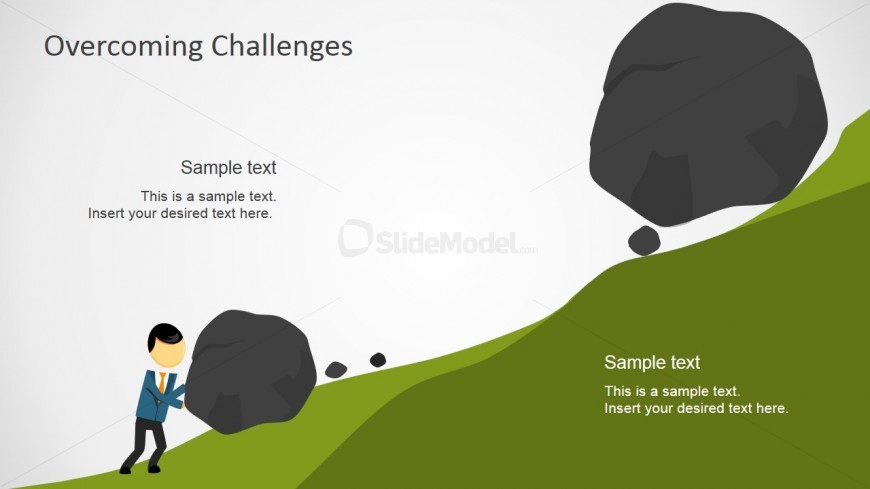 Overcoming Challenges

Sample text

This is a sample text.
Insert your desired text here.

SlideModel.com

Sample text

This is a sample text.
Insert your desired text here.